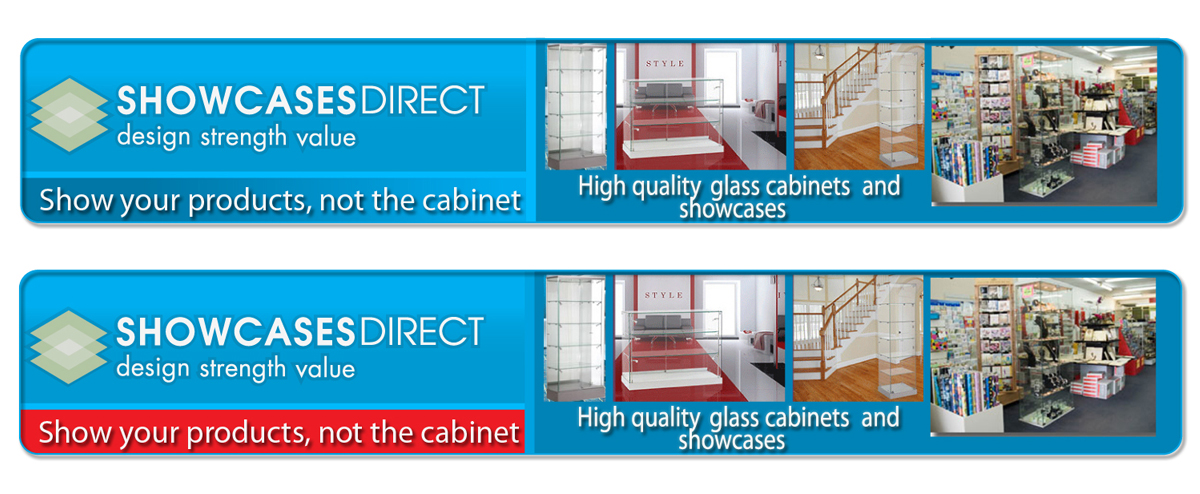 SHOWCASESDIRECT
design strength value

Show your products, not the cabinet

STYLE

High quality glass cabinets and showcases

SHOWCASESDIRECT
design strength value

Show your products, not the cabinet

STYLE

High quality glass cabinets and showcases